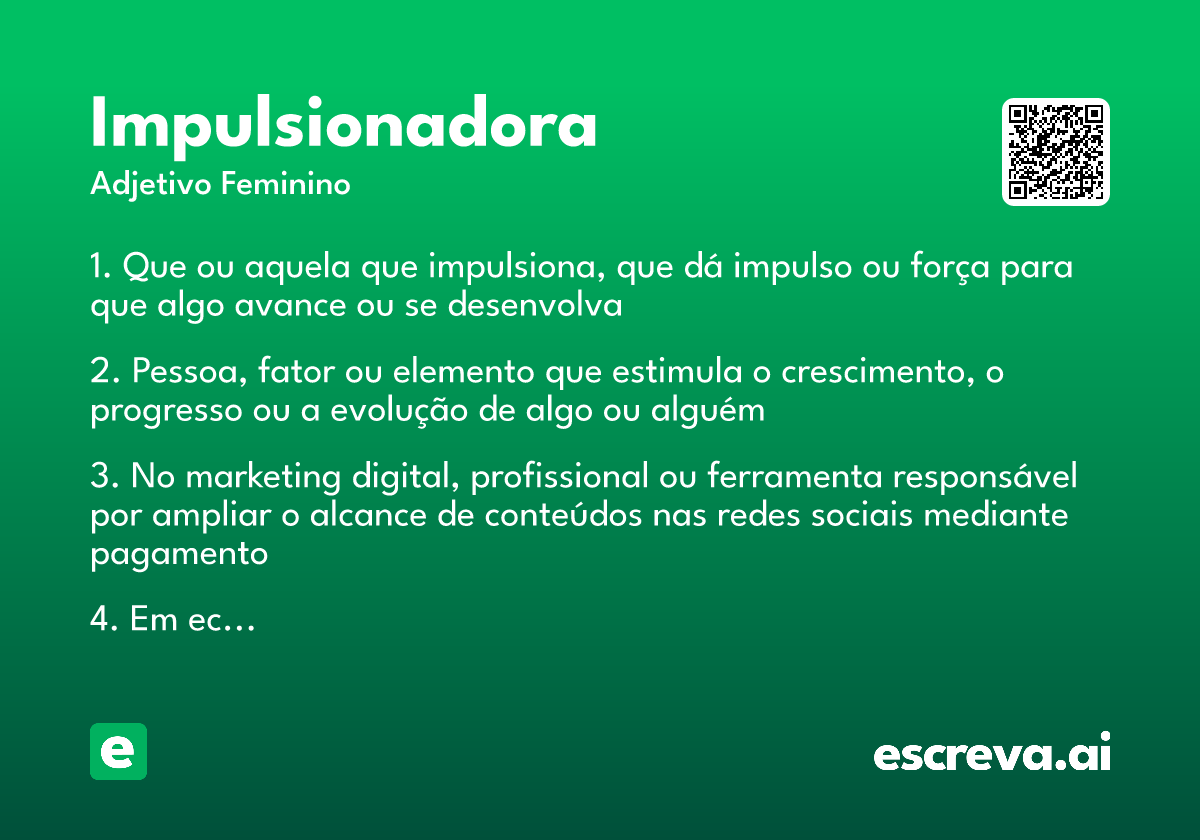 Impulsionadora
Adjetivo Feminino

1. Que ou aquela que impulsiona, que dá impulso ou força para que algo avance ou se desenvolva

2. Pessoa, fator ou elemento que estimula o crescimento, o progresso ou a evolução de algo ou alguém

3. No marketing digital, profissional ou ferramenta responsável por ampliar o alcance de conteúdos nas redes sociais mediante pagamento

4. Em ec…

e

escreva.ai